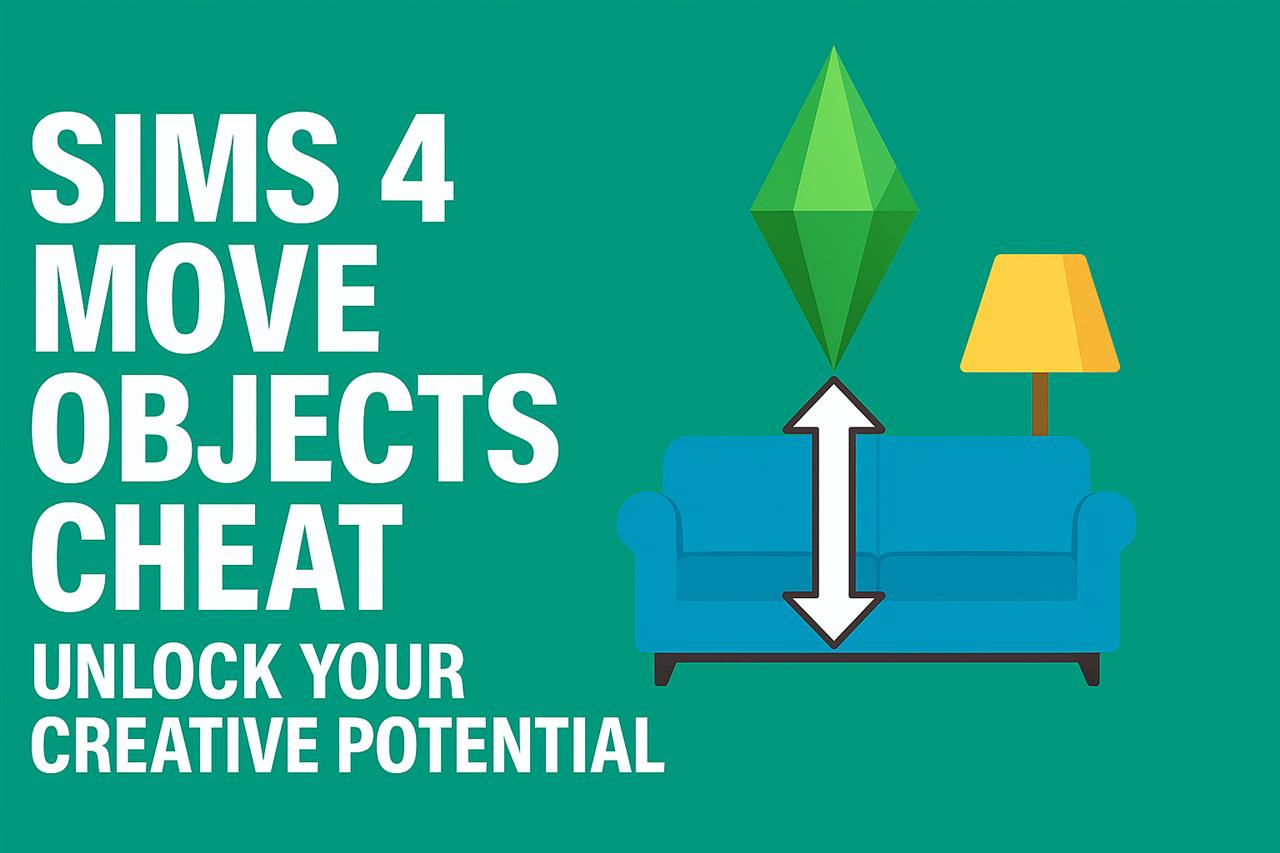 SIMS 4 MOVE OBJECTS CHEAT

UNLOCK YOUR CREATIVE POTENTIAL